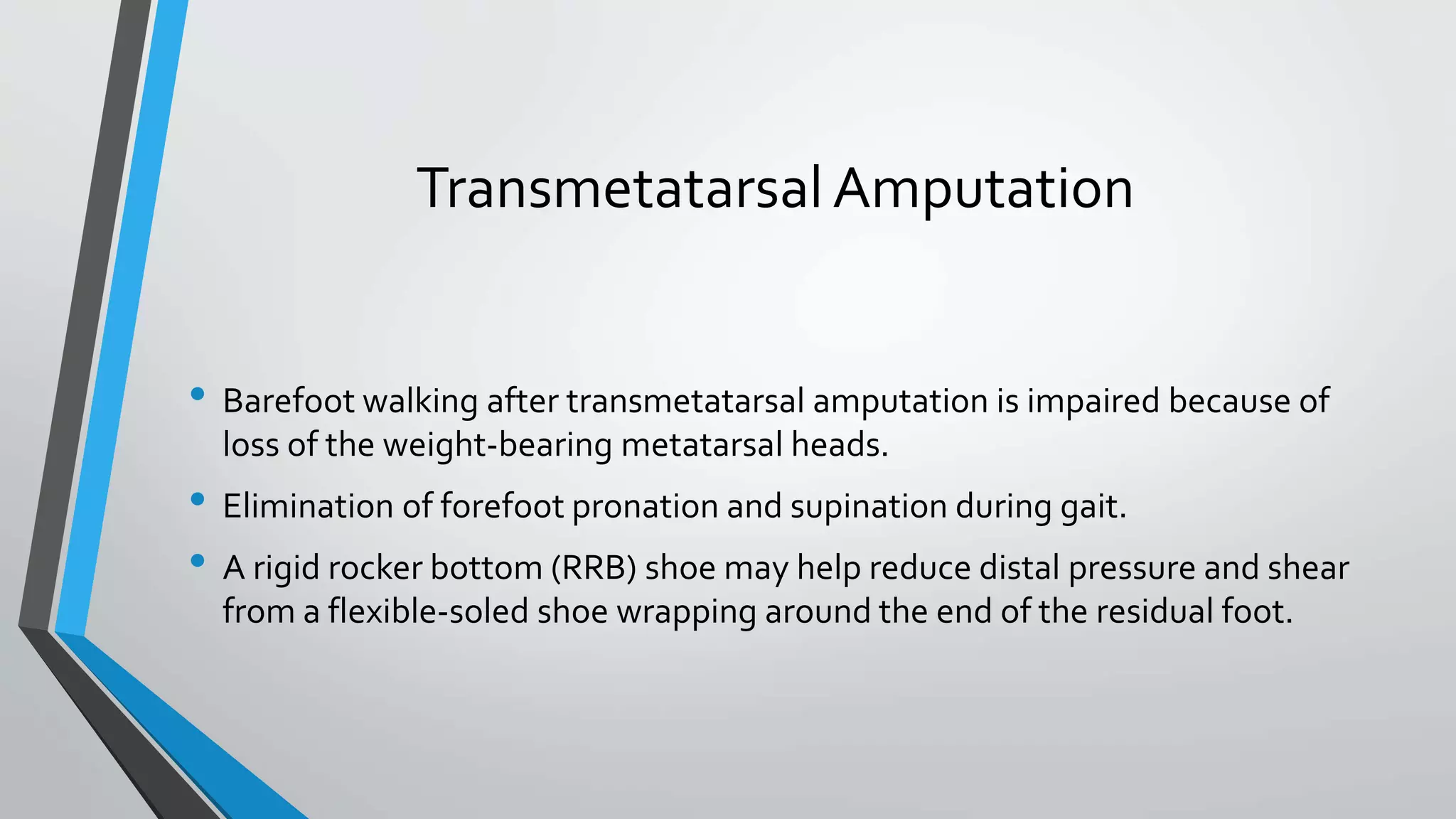 Transmetatarsal Amputation

• Barefoot walking after transmetatarsal amputation is impaired because of loss of the weight-bearing metatarsal heads.
• Elimination of forefoot pronation and supination during gait.
• A rigid rocker bottom (RRB) shoe may help reduce distal pressure and shear from a flexible-soled shoe wrapping around the end of the residual foot.